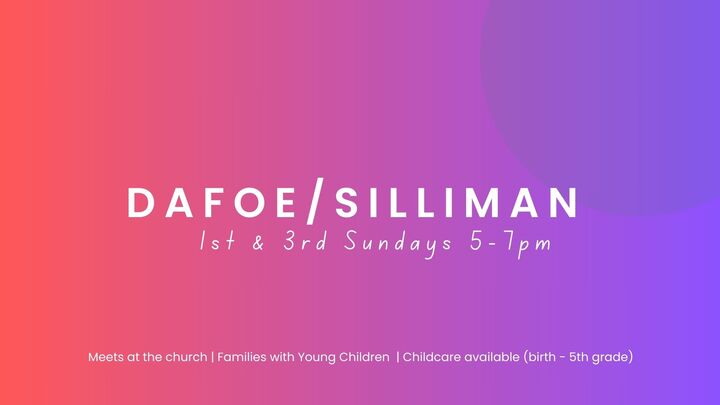 DAFOE/SILLIMAN

1st & 3rd Sundays 5-7pm

Meets at the church | Families with Young Children | Childcare available (birth - 5th grade)